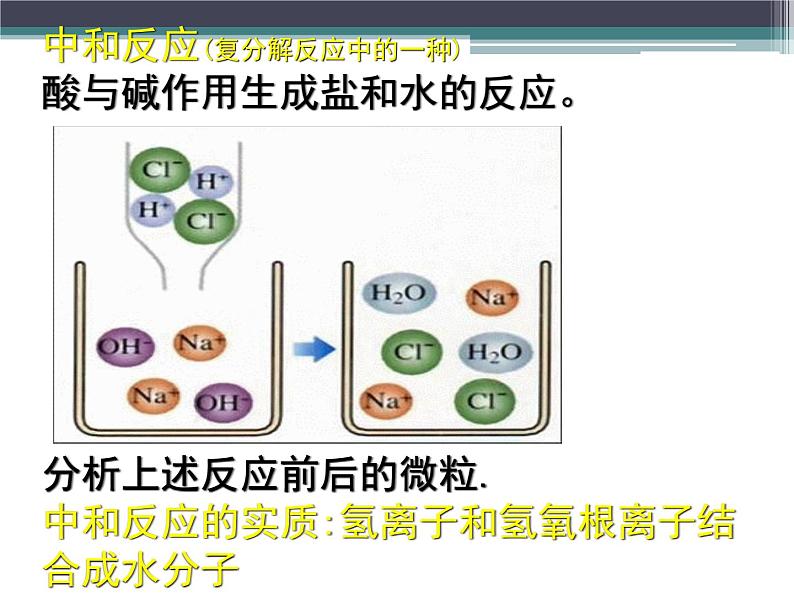 中和反应(复分解反应中的一种)
酸与碱作用生成盐和水的反应。

$Cl^-$ $H^+$ $H^+$ $Cl^-$

$OH^-$ $Na^+$ $Na^+$ $OH^-$

$H_2O$ $Na^+$ $Cl^-$ $H_2O$ $Na^+$ $Cl^-$

分析上述反应前后的微粒.
中和反应的实质:氢离子和氢氧根离子结合成水分子